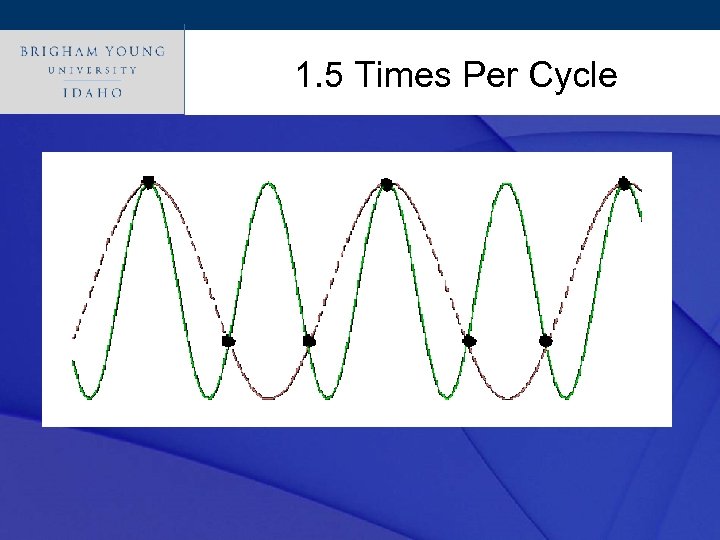 BRIGHAM YOUNG
UNIVERSITY
IDAHO

1.5 Times Per Cycle